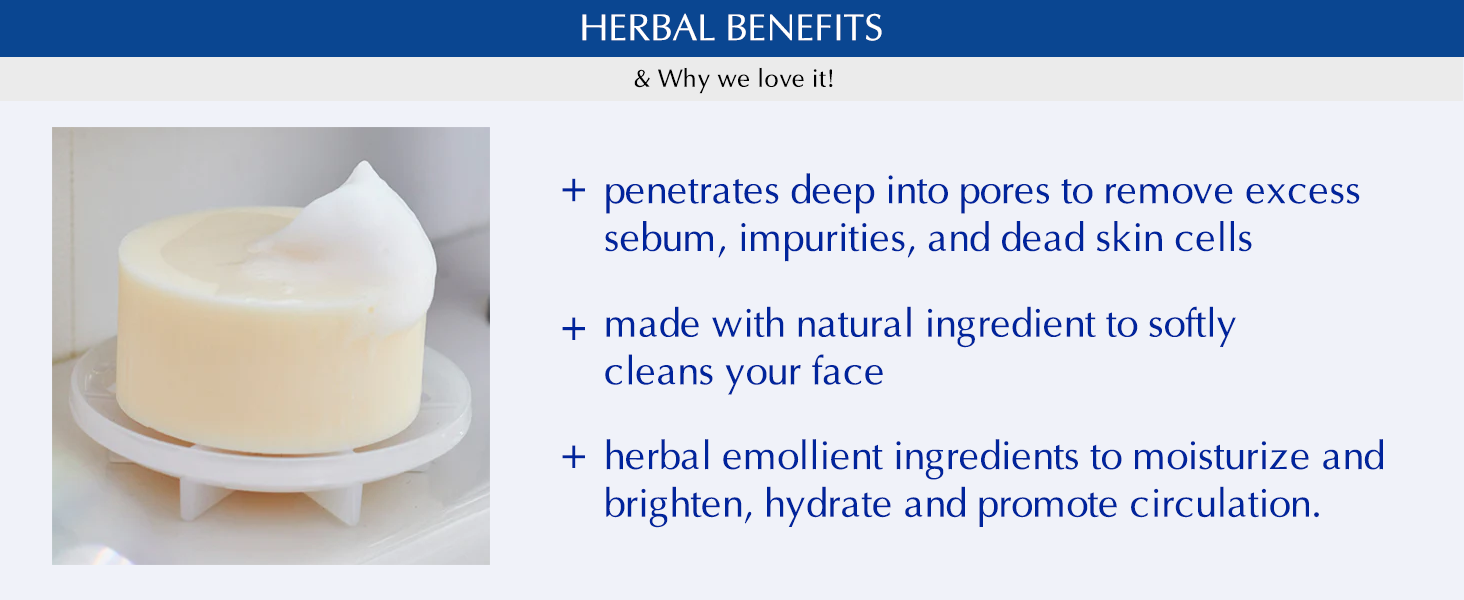 HERBAL BENEFITS

& Why we love it!

+ penetrates deep into pores to remove excess sebum, impurities, and dead skin cells

+ made with natural ingredient to softly cleans your face

+ herbal emollient ingredients to moisturize and brighten, hydrate and promote circulation.